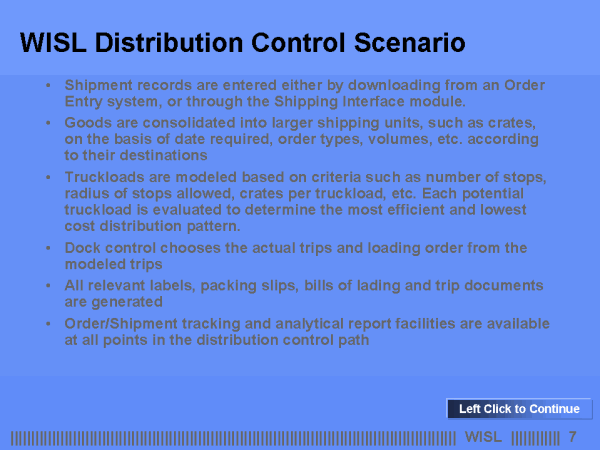 WISL Distribution Control Scenario

• Shipment records are entered either by downloading from an Order Entry system, or through the Shipping Interface module.

• Goods are consolidated into larger shipping units, such as crates, on the basis of date required, order types, volumes, etc. according to their destinations

• Truckloads are modeled based on criteria such as number of stops, radius of stops allowed, crates per truckload, etc. Each potential truckload is evaluated to determine the most efficient and lowest cost distribution pattern.

• Dock control chooses the actual trips and loading order from the modeled trips

• All relevant labels, packing slips, bills of lading and trip documents are generated

• Order/Shipment tracking and analytical report facilities are available at all points in the distribution control path

Left Click to Continue

WISL 7